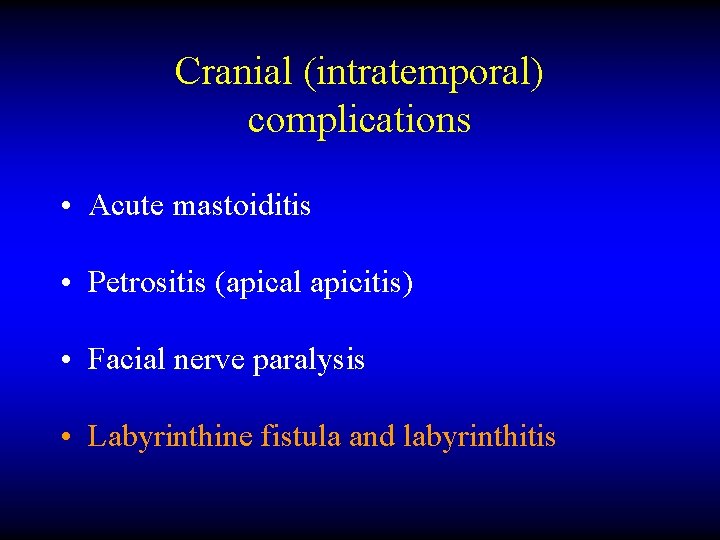 Cranial (intratemporal) complications

• Acute mastoiditis

• Petrositis (apical apicitis)

• Facial nerve paralysis

• Labyrinthine fistula and labyrinthitis